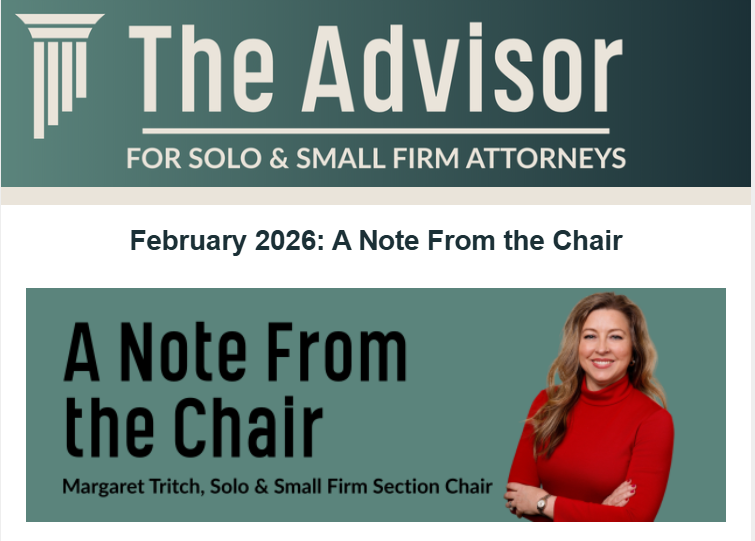 The Advisor

FOR SOLO & SMALL FIRM ATTORNEYS

February 2026: A Note From the Chair

A Note From the Chair

Margaret Tritch, Solo & Small Firm Section Chair